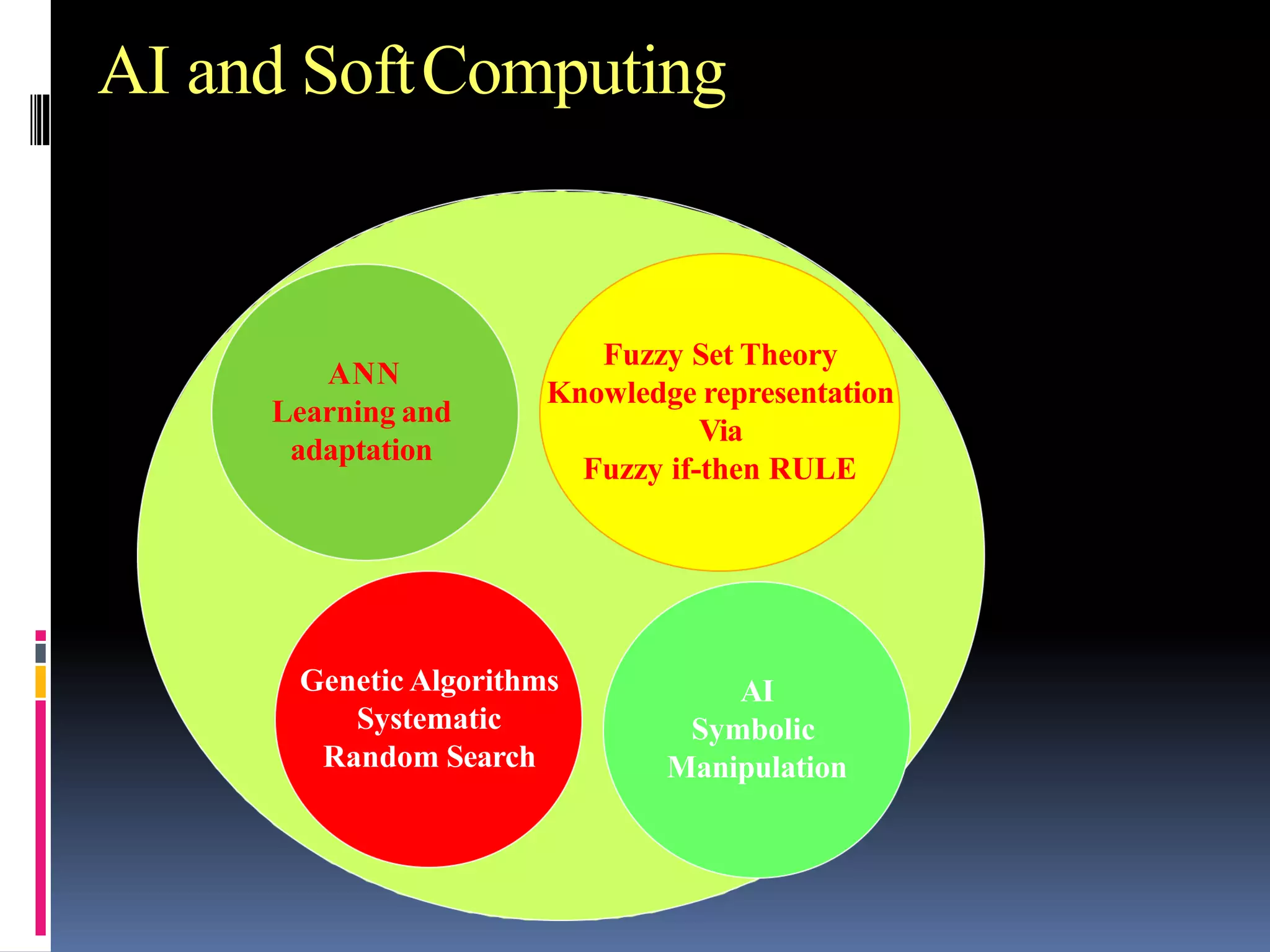 AI and Soft Computing

ANN
Learning and adaptation

Fuzzy Set Theory
Knowledge representation
Via
Fuzzy if-then RULE

Genetic Algorithms
Systematic
Random Search

AI
Symbolic
Manipulation